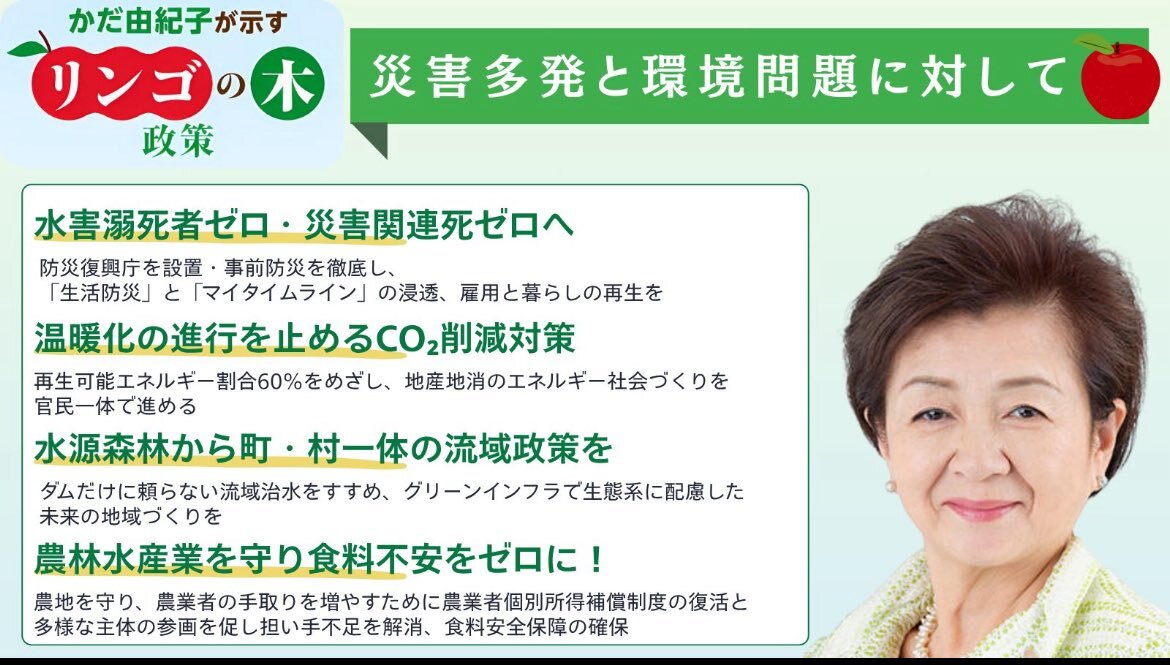 かだ由紀子が示す
リンゴの木
政策

災害多発と環境問題に対して

水害溺死者ゼロ・災害関連死ゼロへ

防災復興庁を設置・事前防災を徹底し、「生活防災」と「マイタイムライン」の浸透、雇用と暮らしの再生を

温暖化の進行を止める$CO_2$削減対策

再生可能エネルギー割合60%をめざし、地産地消のエネルギー社会づくりを官民一体で進める

水源森林から町・村一体の流域政策を

ダムだけに頼らない流域治水をすすめ、グリーンインフラで生態系に配慮した未来の地域づくりを

農林水産業を守り食料不安をゼロに！

農地を守り、農業者の手取りを増やすために農業者個別所得補償制度の復活と多様な主体の参画を促し担い手不足を解消、食料安全保障の確保